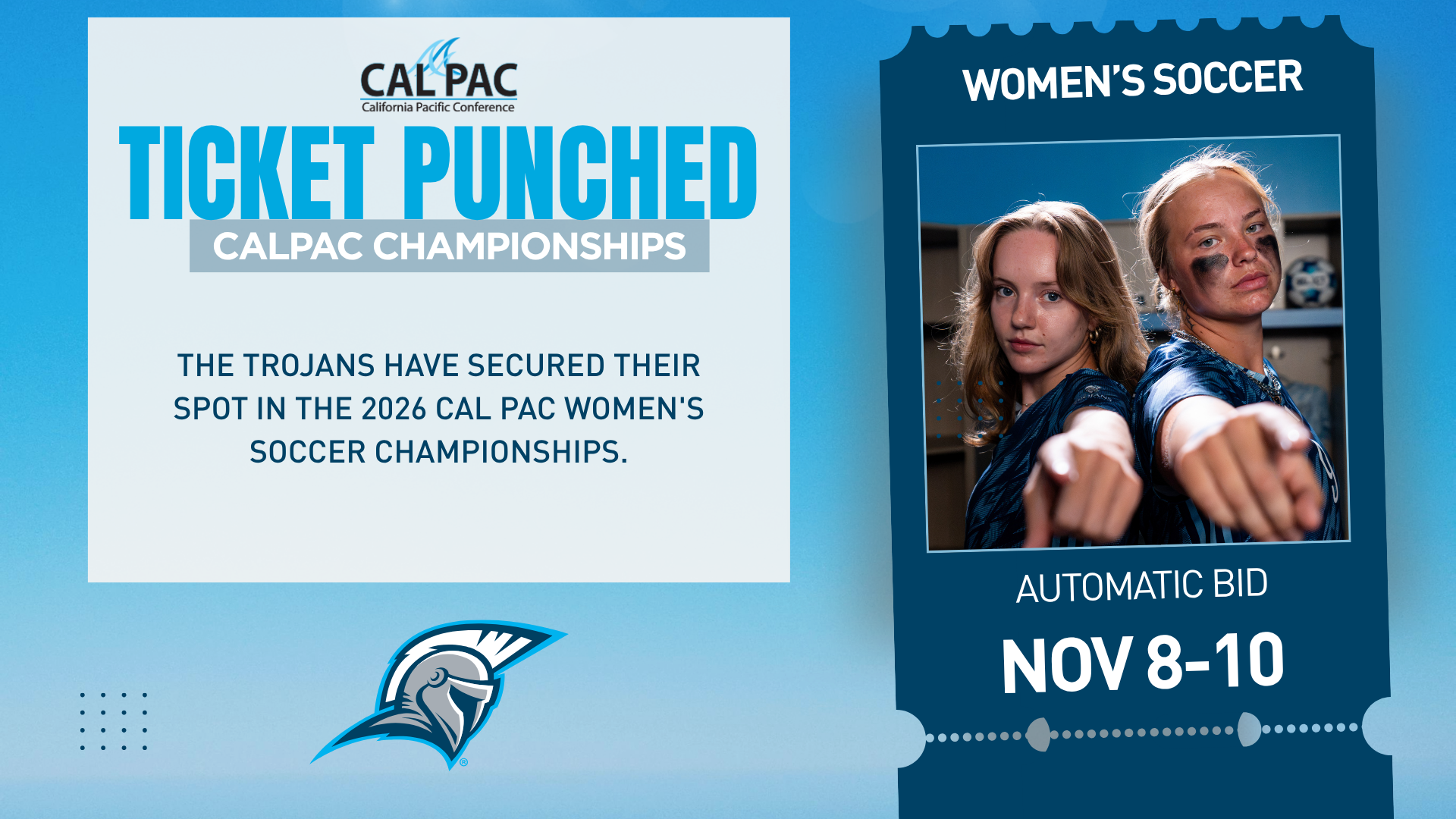 CAL PAC
California Pacific Conference

TICKET PUNCHED

CALPAC CHAMPIONSHIPS

THE TROJANS HAVE SECURED THEIR SPOT IN THE 2026 CAL PAC WOMEN'S SOCCER CHAMPIONSHIPS.

WOMEN'S SOCCER

AUTOMATIC BID

NOV 8-10